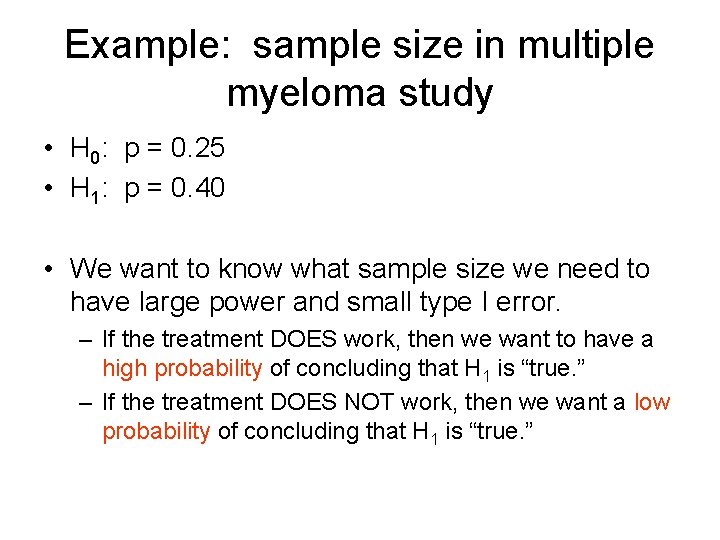 Example: sample size in multiple myeloma study

• $H_0$: p = 0.25
• $H_1$: p = 0.40

• We want to know what sample size we need to have large power and small type I error.
– If the treatment DOES work, then we want to have a high probability of concluding that $H_1$ is “true.”
– If the treatment DOES NOT work, then we want a low probability of concluding that $H_1$ is “true.”